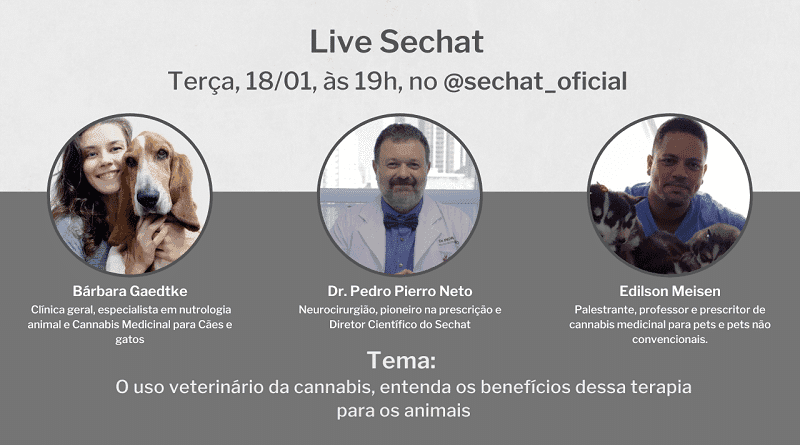 Live Sechat
Terça, 18/01, às 19h, no @sechat_oficial

Bárbara Gaedtke
Clínica geral, especialista em nutrologia animal e Cannabis Medicinal para Cães e gatos

Dr. Pedro Pierro Neto
Neurocirurgião, pioneiro na prescrição e Diretor Científico do Sechat

Edilson Meisen
Palestrante, professor e prescritor de cannabis medicinal para pets e pets não convencionais.

Tema:
O uso veterinário da cannabis, entenda os benefícios dessa terapia para os animais